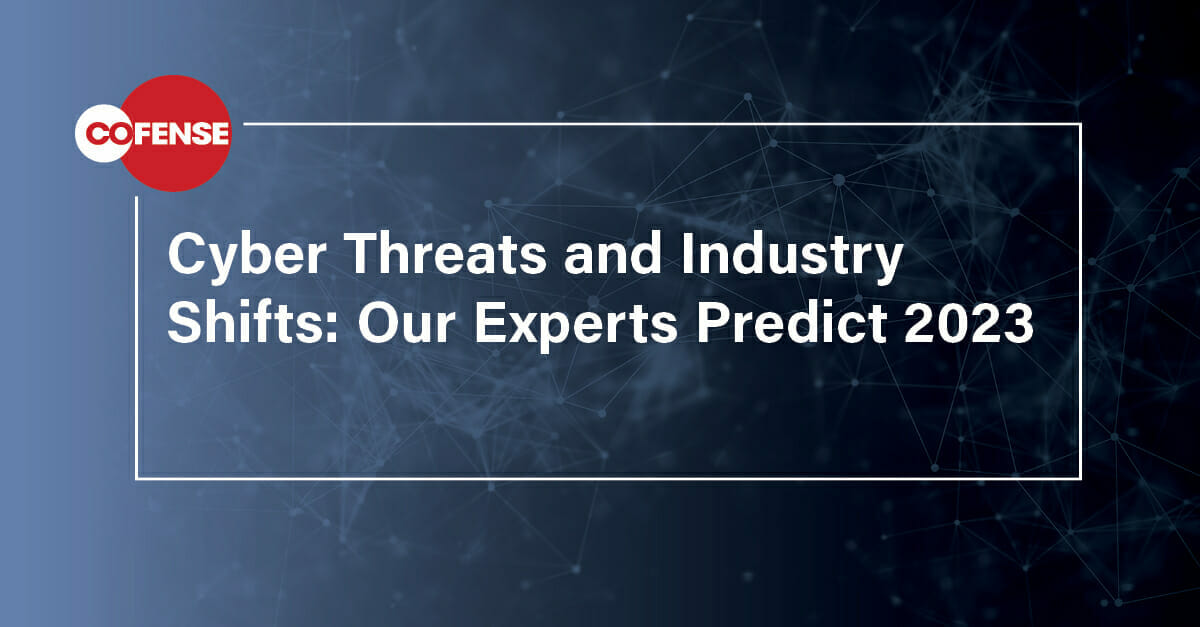 COFENSE

Cyber Threats and Industry Shifts: Our Experts Predict 2023